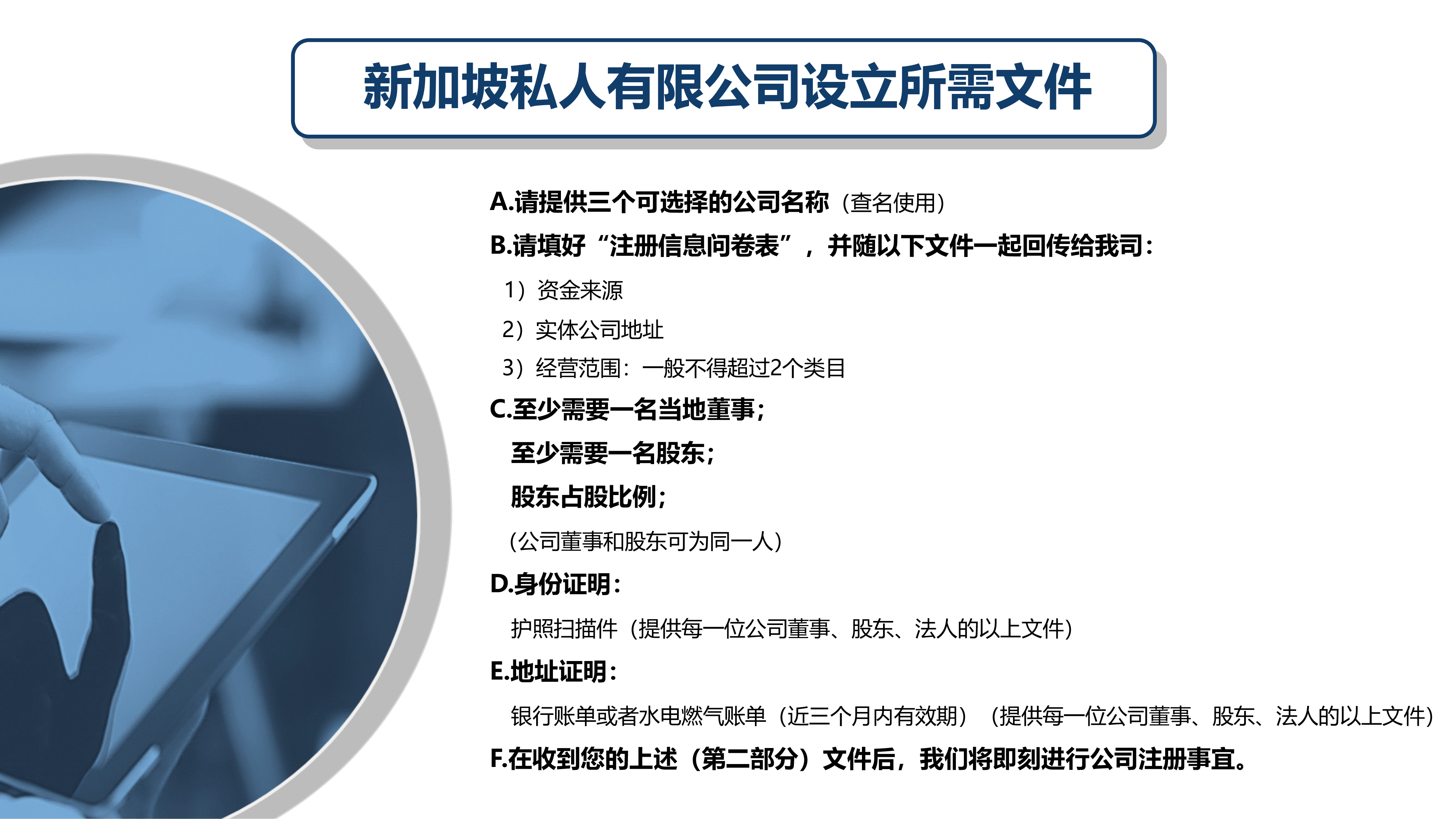 新加坡私人有限公司设立所需文件

A.请提供三个可选择的公司名称（查名使用）

B.请填好“注册信息问卷表”，并随以下文件一起回传给我司：

1）资金来源

2）实体公司地址

3）经营范围：一般不得超过2个类目

C.至少需要一名当地董事；

至少需要一名股东；

股东占股比例；

(公司董事和股东可为同一人）

D.身份证明：

护照扫描件（提供每一位公司董事、股东、法人的以上文件）

E.地址证明：

银行账单或者水电燃气账单（近三个月内有效期）（提供每一位公司董事、股东、法人的以上文件）

F.在收到您的上述（第二部分）文件后，我们将即刻进行公司注册事宜。